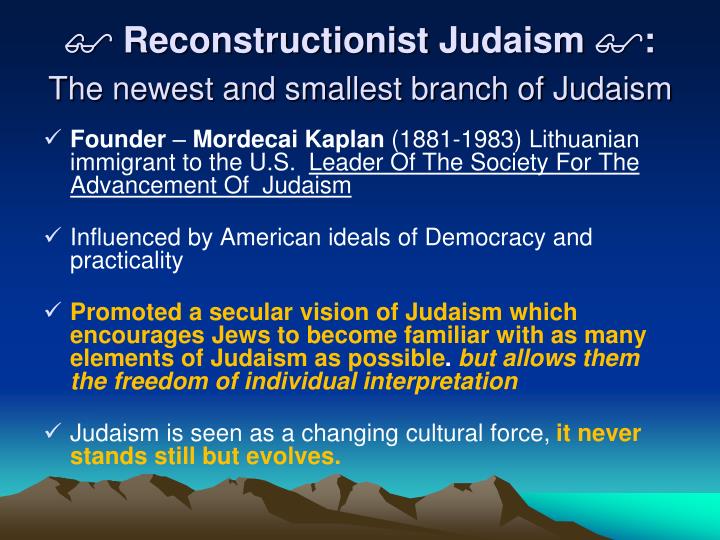 Reconstructionist Judaism :
The newest and smallest branch of Judaism

✓ Founder – Mordecai Kaplan (1881-1983) Lithuanian immigrant to the U.S. Leader Of The Society For The Advancement Of Judaism

✓ Influenced by American ideals of Democracy and practicality

✓ Promoted a secular vision of Judaism which encourages Jews to become familiar with as many elements of Judaism as possible. but allows them the freedom of individual interpretation

✓ Judaism is seen as a changing cultural force, it never stands still but evolves.